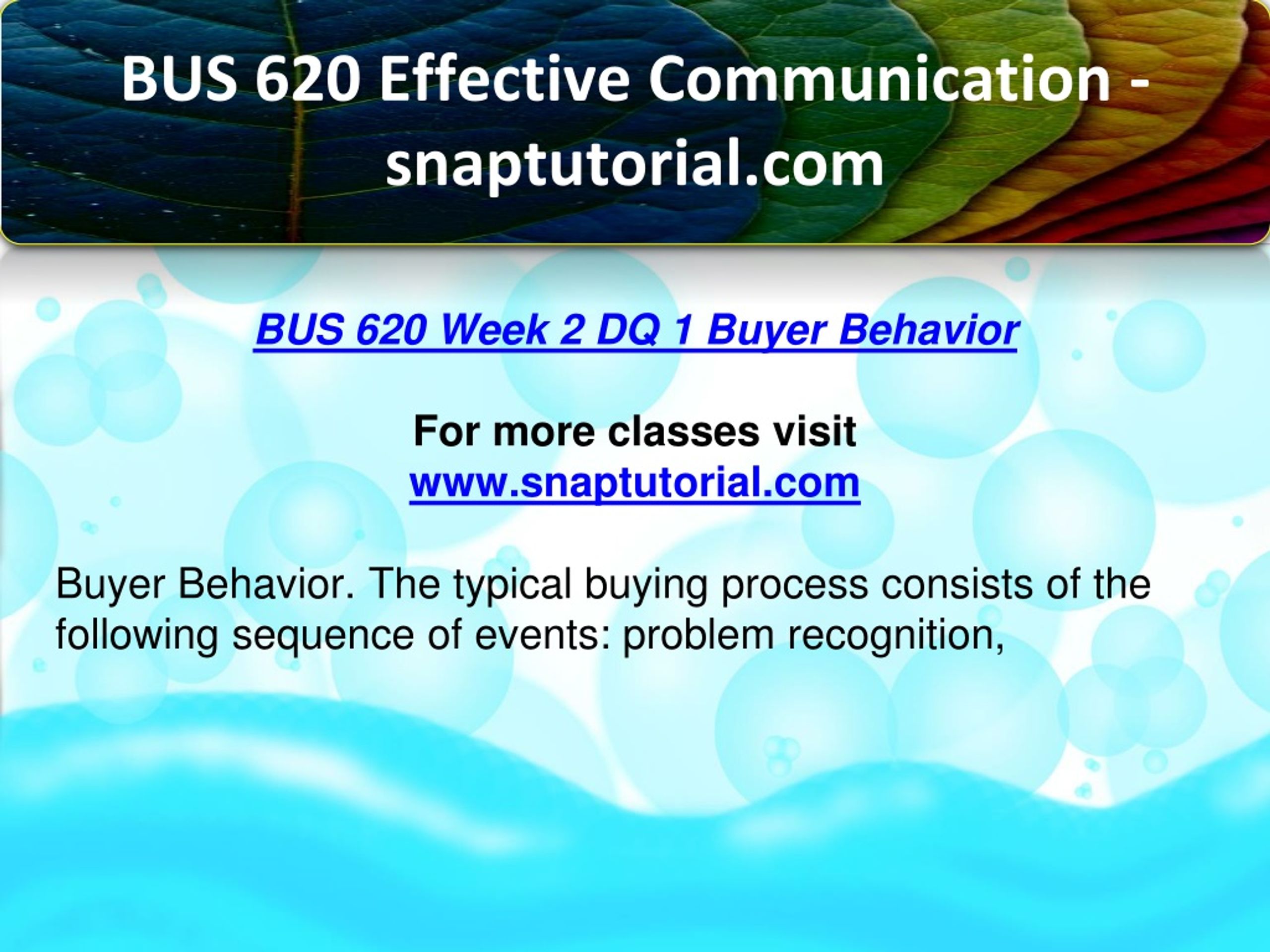 BUS 620 Effective Communication - snaptutorial.com

BUS 620 Week 2 DQ 1 Buyer Behavior

For more classes visit
www.snaptutorial.com

Buyer Behavior. The typical buying process consists of the following sequence of events: problem recognition,